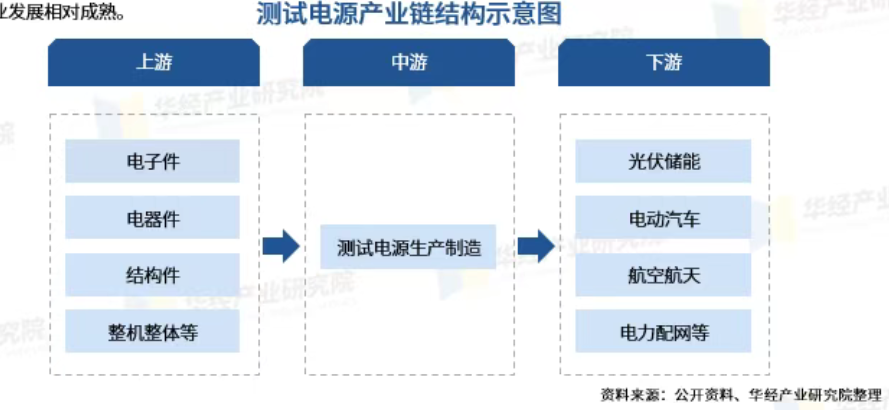 业发展相对成熟。

测试电源产业链结构示意图

上游

电子件

电器件

结构件

整机整体等

中游

测试电源生产制造

下游

光伏储能

电动汽车

航空航天

电力配网等

资料来源：公开资料、华经产业研究院整理

华经产业研究院